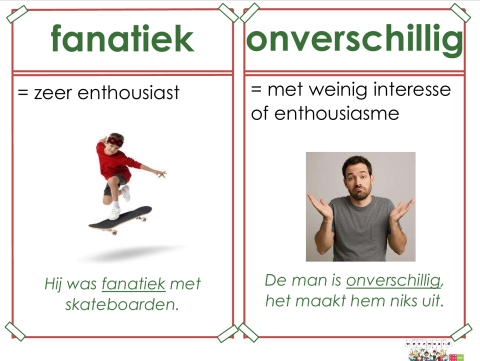 fanatiek

= zeer enthousiast

Hij was fanatiek met skateboarden.

onverschillig

= met weinig interesse of enthousiasme

De man is onverschillig, het maakt hem niks uit.